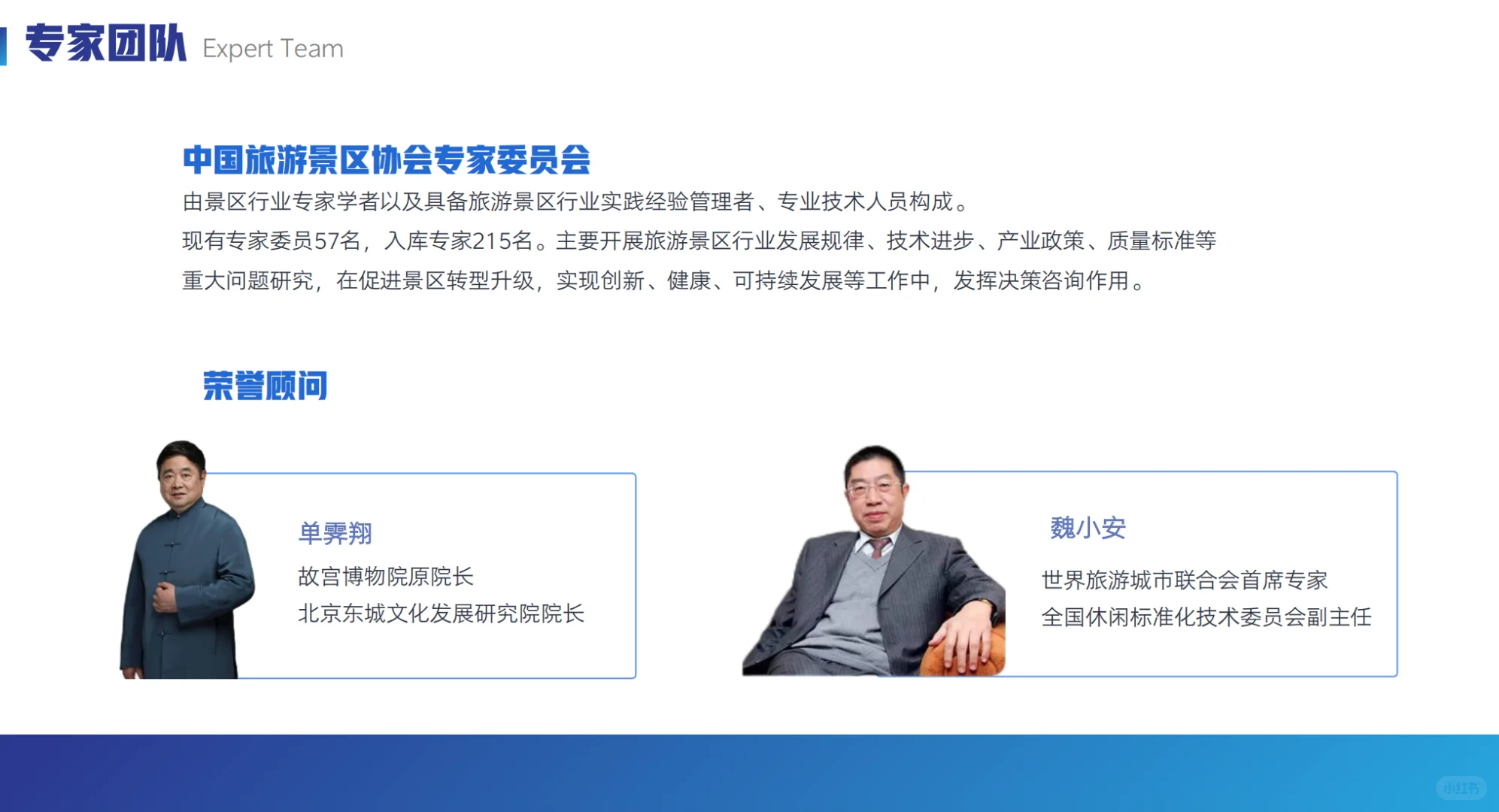 专家团队 Expert Team

中国旅游景区协会专家委员会

由景区行业专家学者以及具备旅游景区行业实践经验管理者、专业技术人员构成。

现有专家委员57名，入库专家215名。主要开展旅游景区行业发展规律、技术进步、产业政策、质量标准等重大问题研究，在促进景区转型升级，实现创新、健康、可持续发展等工作中，发挥决策咨询作用。

荣誉顾问

单霁翔
故宫博物院原院长
北京东城文化发展研究院院长

魏小安
世界旅游城市联合会首席专家
全国休闲标准化技术委员会副主任

小红书